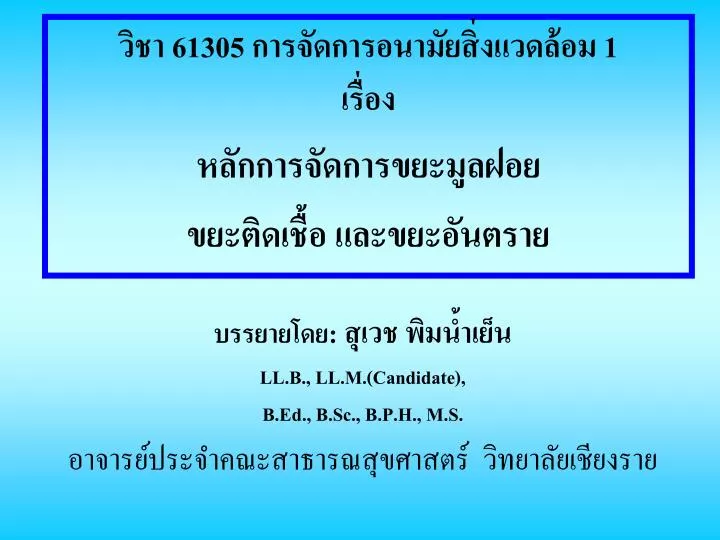 วิชา 61305 การจัดการอนามัยสิ่งแวดล้อม 1
เรื่อง
หลักการจัดการขยะมูลฝอย
ขยะติดเชื้อ และขยะอันตราย

บรรยายโดย: สุเวช พิมน้ำเย็น

LL.B., LL.M.(Candidate),

B.Ed., B.Sc., B.P.H., M.S.

อาจารย์ประจำคณะสาธารณสุขศาสตร์ วิทยาลัยเชียงราย